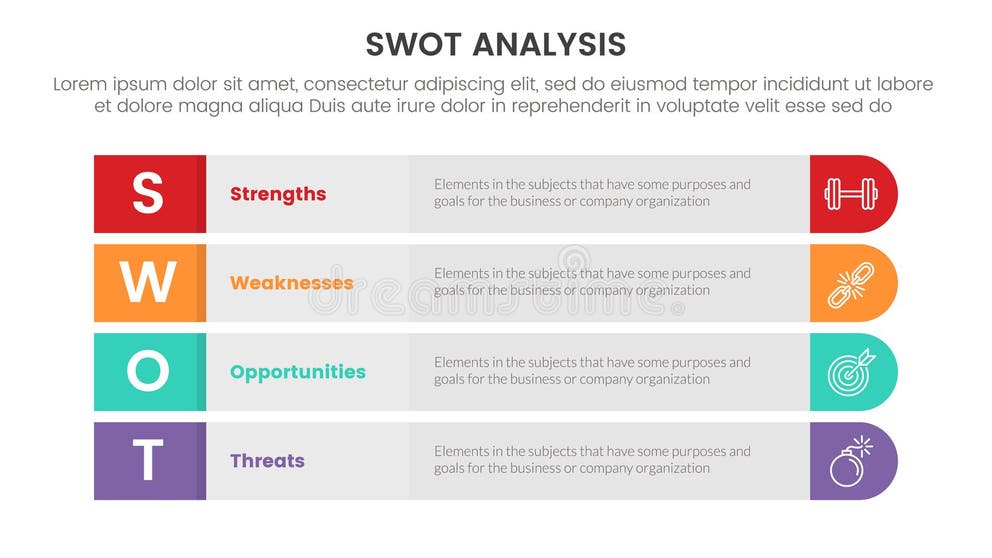 SWOT ANALYSIS

Lorem ipsum dolor sit amet, consectetur adipiscing elit, sed do eiusmod tempor incididunt ut labore et dolore magna aliqua Duis aute irure dolor in reprehenderit in voluptate velit esse sed do

S Strengths Elements in the subjects that have some purposes and goals for the business or company organization

W Weaknesses Elements in the subjects that have some purposes and goals for the business or company organization

O Opportunities Elements in the subjects that have some purposes and goals for the business or company organization

T Threats Elements in the subjects that have some purposes and goals for the business or company organization

dreamstime